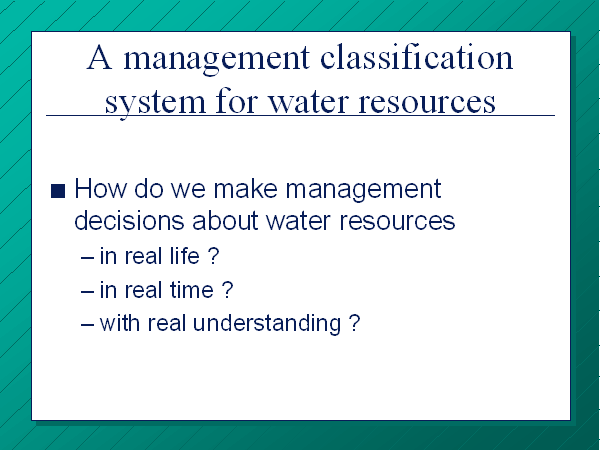 A management classification system for water resources

■ How do we make management decisions about water resources
– in real life ?
– in real time ?
– with real understanding ?